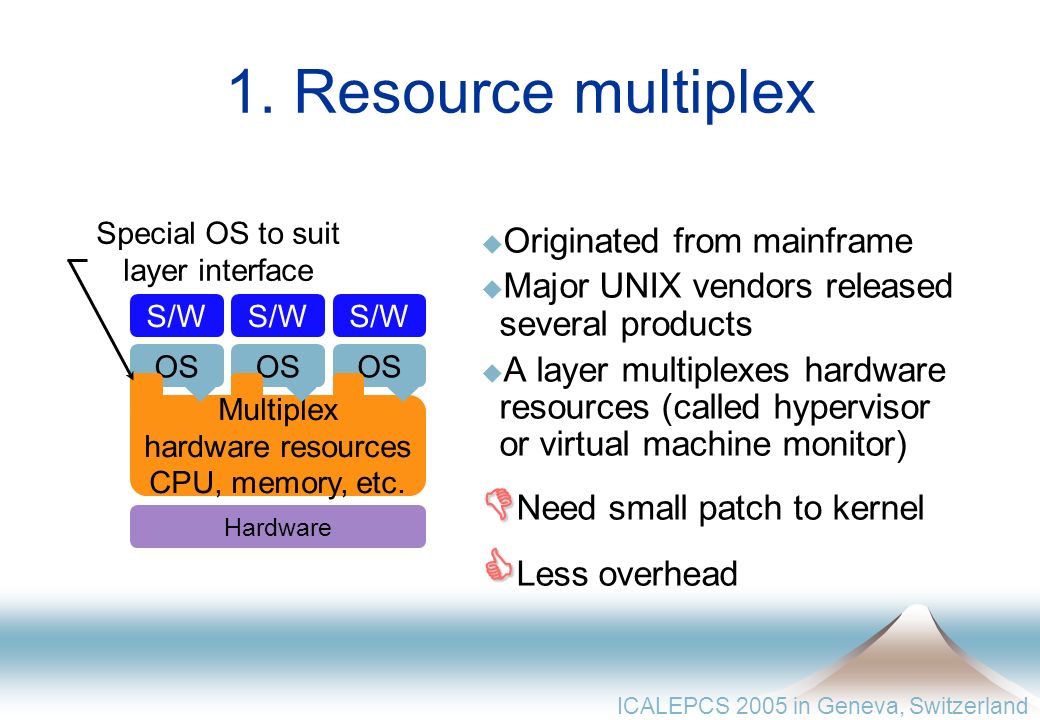 1. Resource multiplex

Special OS to suit layer interface

S/W S/W S/W

OS OS OS

Multiplex hardware resources CPU, memory, etc.

Hardware

Originated from mainframe

Major UNIX vendors released several products

A layer multiplexes hardware resources (called hypervisor or virtual machine monitor)

Need small patch to kernel

Less overhead

ICALEPCS 2005 in Geneva, Switzerland